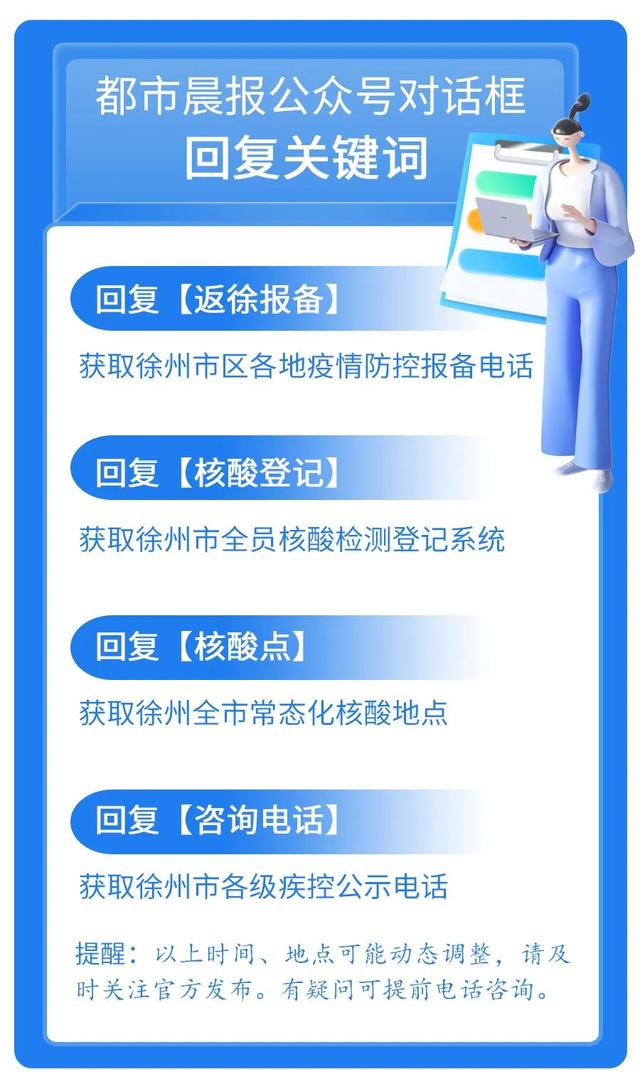 都市晨报公众号对话框
回复关键词

回复【返徐报备】
获取徐州市区各地疫情防控报备电话

回复【核酸登记】
获取徐州市全员核酸检测登记系统

回复【核酸点】
获取徐州全市常态化核酸地点

回复【咨询电话】
获取徐州市各级疾控公示电话

提醒：以上时间、地点可能动态调整，请及时关注官方发布。有疑问可提前电话咨询。